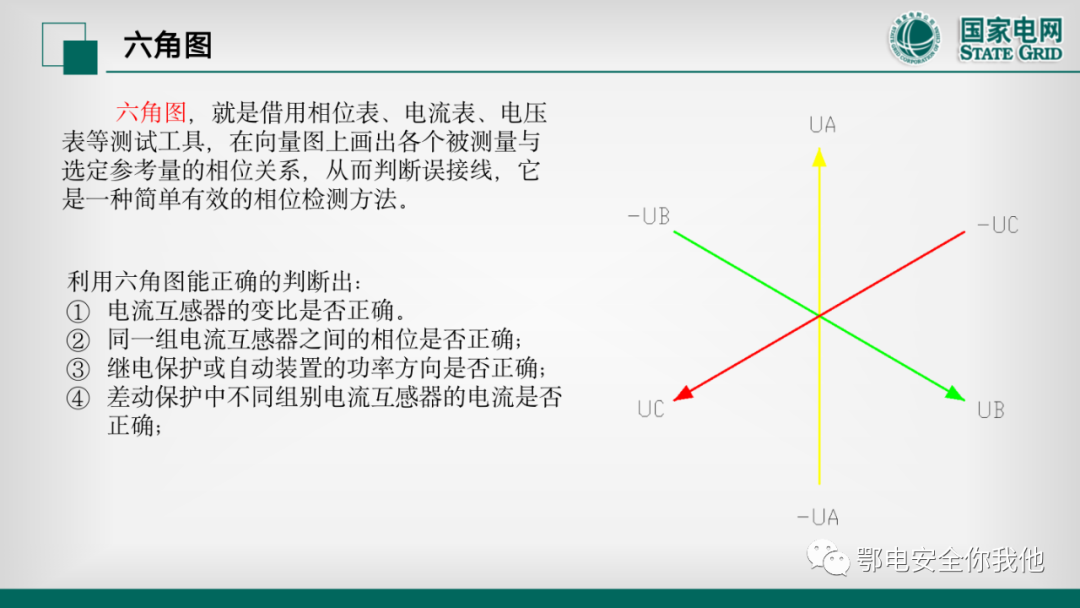 六角图

国家电网
STATE GRID

六角图，就是借用相位表、电流表、电压表等测试工具，在向量图上画出各个被测量与选定参考量的相位关系，从而判断误接线，它是一种简单有效的相位检测方法。

利用六角图能正确的判断出：
① 电流互感器的变比是否正确。
② 同一组电流互感器之间的相位是否正确；
③ 继电保护或自动装置的功率方向是否正确；
④ 差动保护中不同组别电流互感器的电流是否正确；

UA
-UB
-UC
UC
UB
-UA

鄂电安全你我他